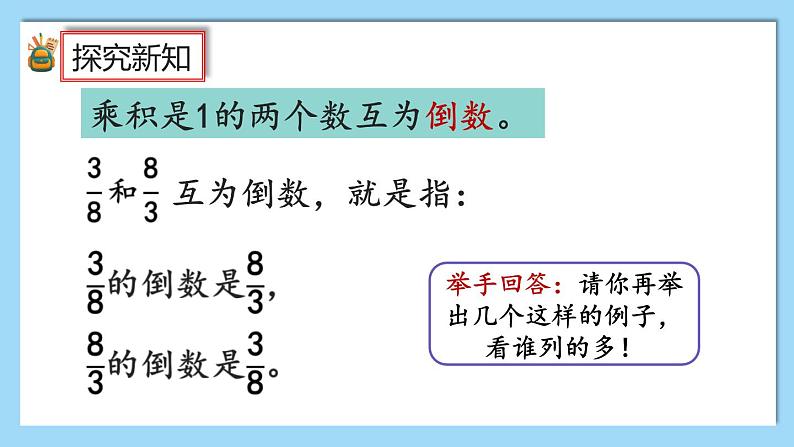 探究新知

乘积是1的两个数互为倒数。

$\frac{3}{8}$和$\frac{8}{3}$ 互为倒数，就是指：

$\frac{3}{8}$的倒数是$\frac{8}{3}$，

$\frac{8}{3}$的倒数是$\frac{3}{8}$。

举手回答：请你再举出几个这样的例子，看谁列的多！